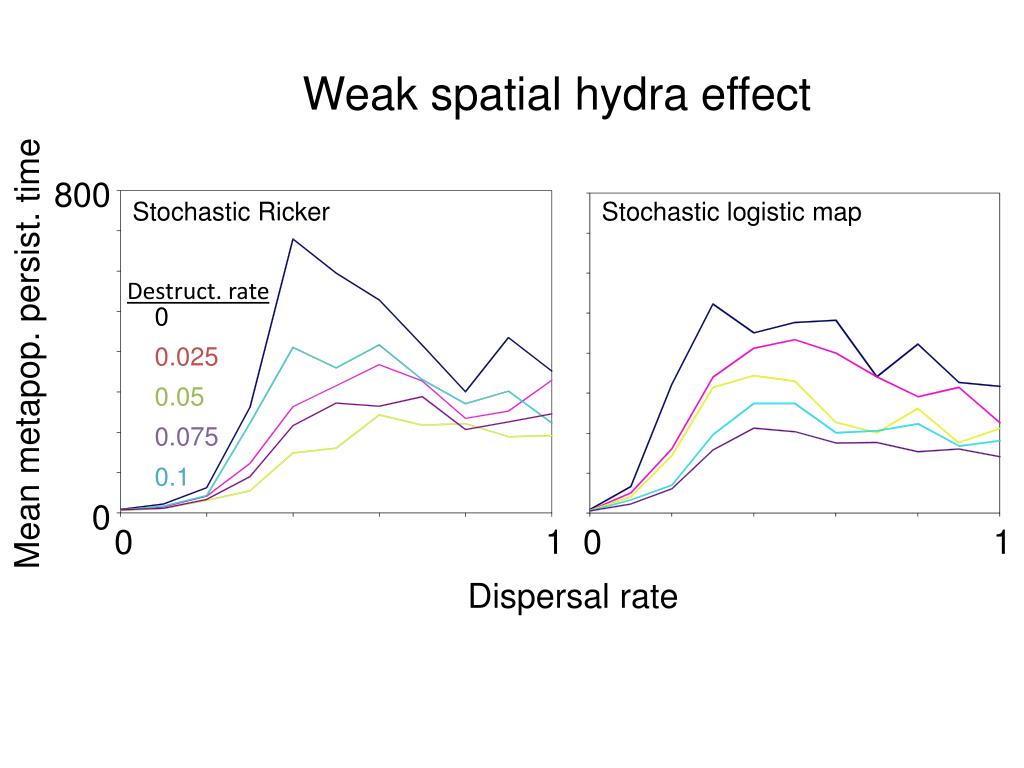 Weak spatial hydra effect

Mean metapop. persist. time

800

0

Stochastic Ricker

Destruct. rate

0

0.025

0.05

0.075

0.1

0

1

Stochastic logistic map

0

1

Dispersal rate